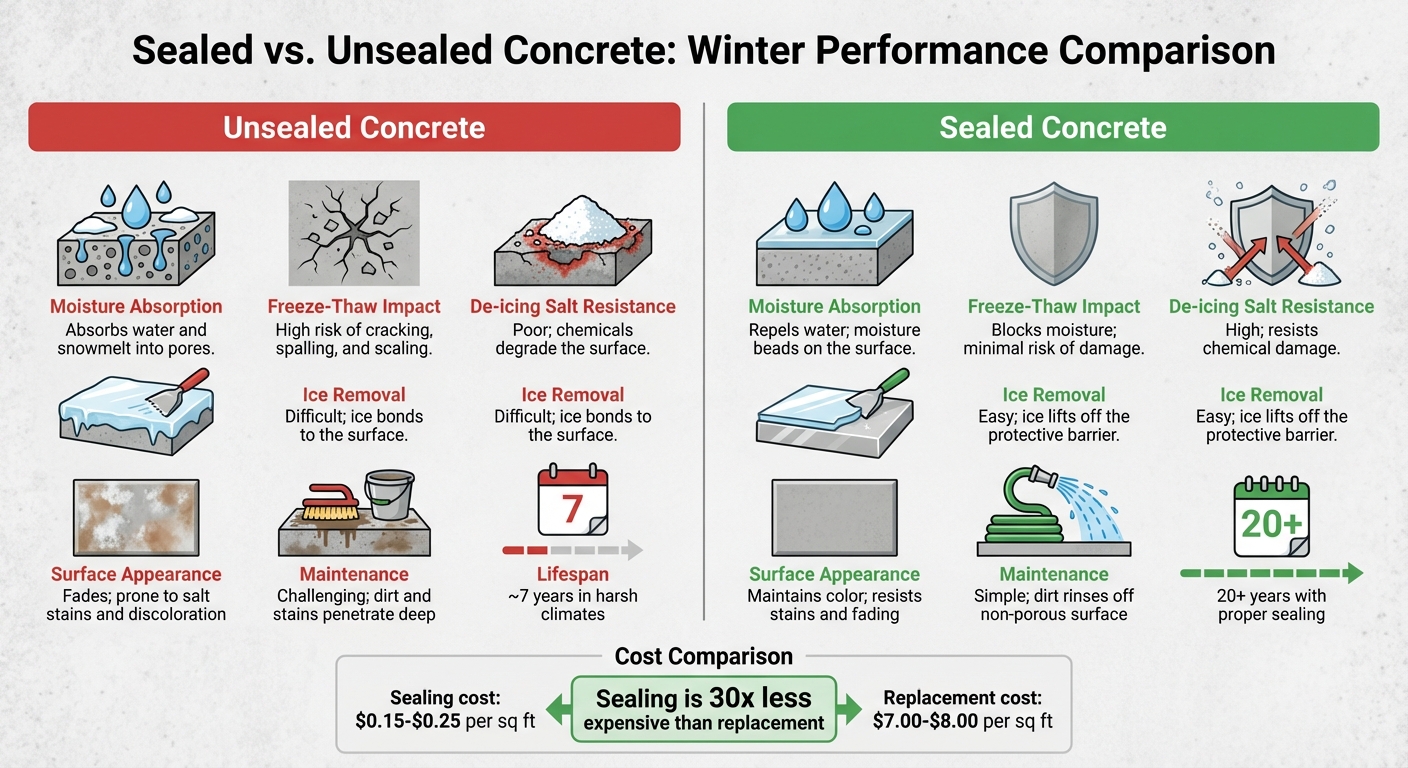 Sealed vs. Unsealed Concrete: Winter Performance Comparison

Unsealed Concrete

Moisture Absorption
Absorbs water and snowmelt into pores.

Freeze-Thaw Impact
High risk of cracking, spalling, and scaling.

De-icing Salt Resistance
Poor; chemicals degrade the surface.

Ice Removal
Difficult; ice bonds to the surface.

Ice Removal
Difficult; ice bonds to the surface.

Surface Appearance
Fades; prone to salt stains and discoloration

Maintenance
Challenging; dirt and stains penetrate deep

7

Lifespan
~7 years in harsh climates

Sealed Concrete

Moisture Absorption
Repels water; moisture beads on the surface.

Freeze-Thaw Impact
Blocks moisture; minimal risk of damage.

De-icing Salt Resistance
High; resists chemical damage.

Ice Removal
Easy; ice lifts off the protective barrier.

Ice Removal
Easy; ice lifts off the protective barrier.

Surface Appearance
Maintains color; resists stains and fading

Maintenance
Simple; dirt rinses off non-porous surface

20+

20+ years with proper sealing

Cost Comparison

Sealing cost:
$0.15-$0.25 per sq ft

Sealing is 30x less expensive than replacement

Replacement cost:
$7.00-$8.00 per sq ft